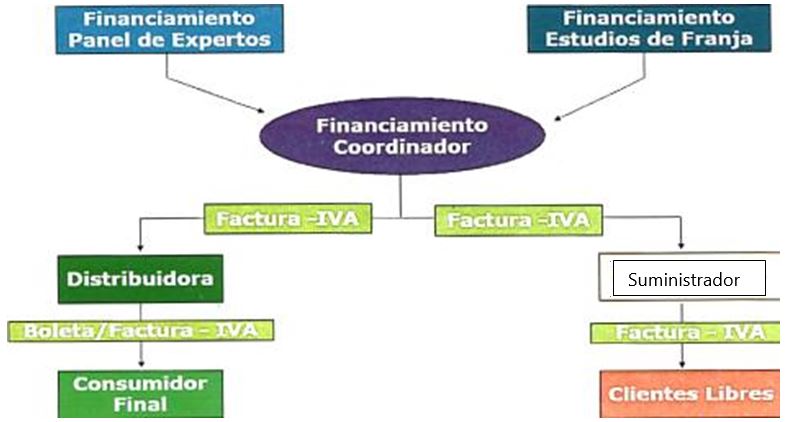 Financiamiento Panel de Expertos

Financiamiento Estudios de Franja

Financiamiento Coordinador

Factura –IVA

Factura –IVA

Distribuidora

Suministrador

Boleta/Factura – IVA

Factura – IVA

Consumidor Final

Clientes Libres